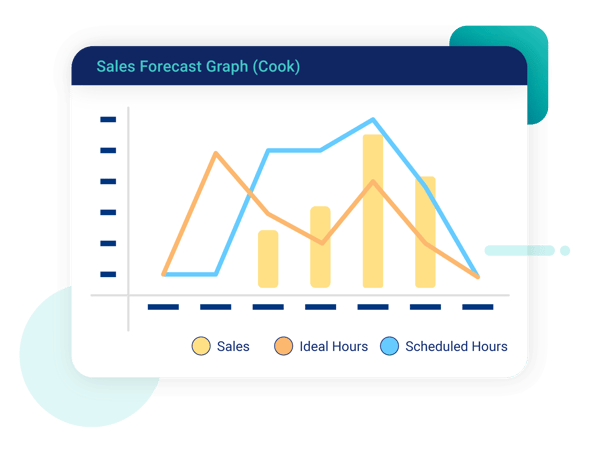 Sales Forecast Graph (Cook)

Sales Ideal Hours Scheduled Hours